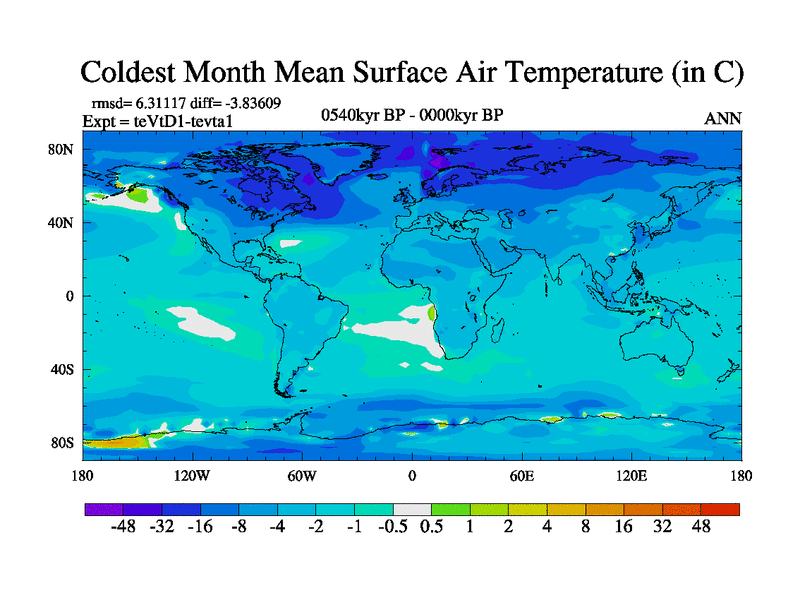 Coldest Month Mean Surface Air Temperature (in C)

rmsd= 6.31117 diff= -3.83609
Expt = teVtD1-tevta1

0540kyr BP - 0000kyr BP

ANN

80N
40N
0
40S
80S

180 120W 60W 0 60E 120E 180

-48 -32 -16 -8 -4 -2 -1 -0.5 0.5 1 2 4 8 16 32 48